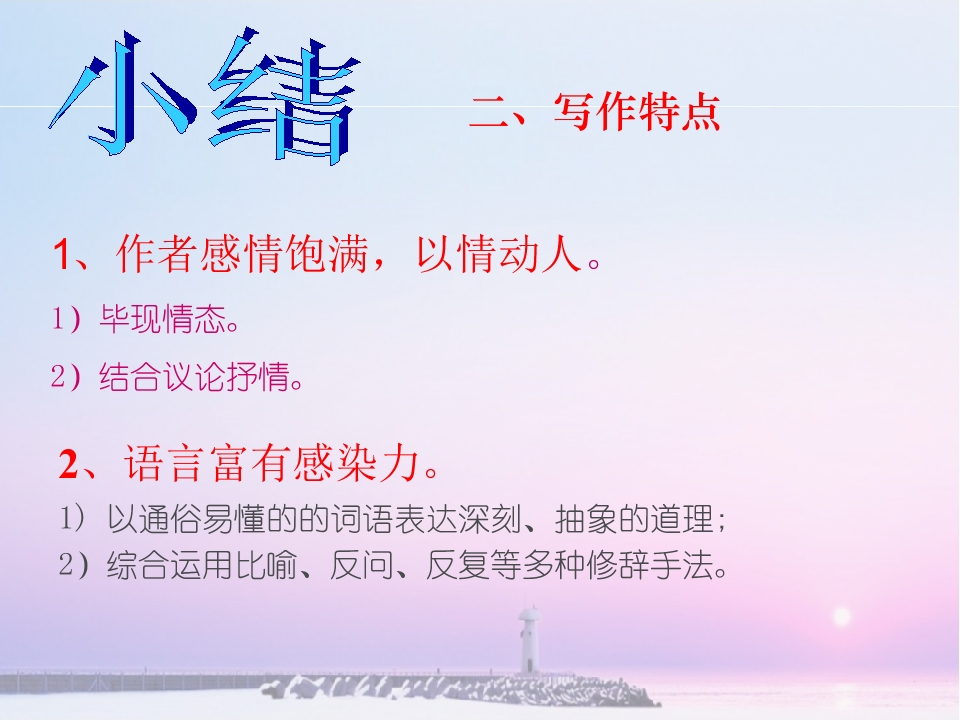 小结

二、写作特点

1、作者感情饱满，以情动人。

1）毕现情态。

2）结合议论抒情。

2、语言富有感染力。

1）以通俗易懂的的词语表达深刻、抽象的道理；

2）综合运用比喻、反问、反复等多种修辞手法。